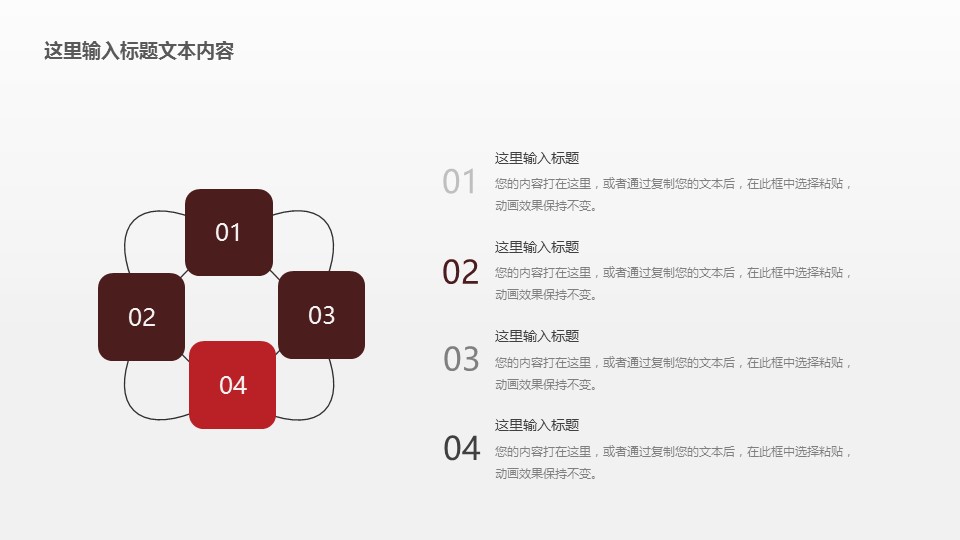 这里输入标题文本内容

01

02

03

04

01
这里输入标题
您的内容打在这里，或者通过复制您的文本后，在此框中选择粘贴，动画效果保持不变。

02
这里输入标题
您的内容打在这里，或者通过复制您的文本后，在此框中选择粘贴，动画效果保持不变。

03
这里输入标题
您的内容打在这里，或者通过复制您的文本后，在此框中选择粘贴，动画效果保持不变。

04
这里输入标题
您的内容打在这里，或者通过复制您的文本后，在此框中选择粘贴，动画效果保持不变。